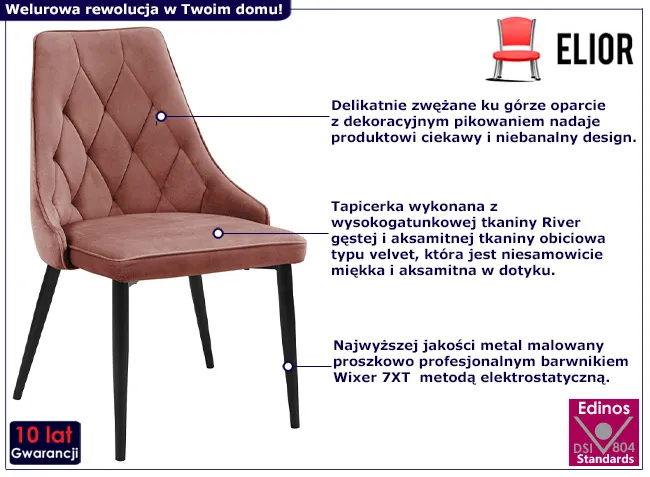 Welurowa rewolucja w Twoim domu!

ELIOR

Delikatnie zwężane ku górze oparcie z dekoracyjnym pikowaniem nadaje produktowi ciekawy i niebanalny design.

Tapicerka wykonana z wysokogatunkowej tkaniny River gęstej i aksamitnej tkaniny obiciowa typu velvet, która jest niesamowicie miękka i aksamitna w dotyku.

Najwyższej jakości metal malowany proszkowo profesjonalnym barwnikiem Wixer 7XT metodą elektrostatyczną.

10 lat
Gwarancji

Edinos
DSI 804
Standards